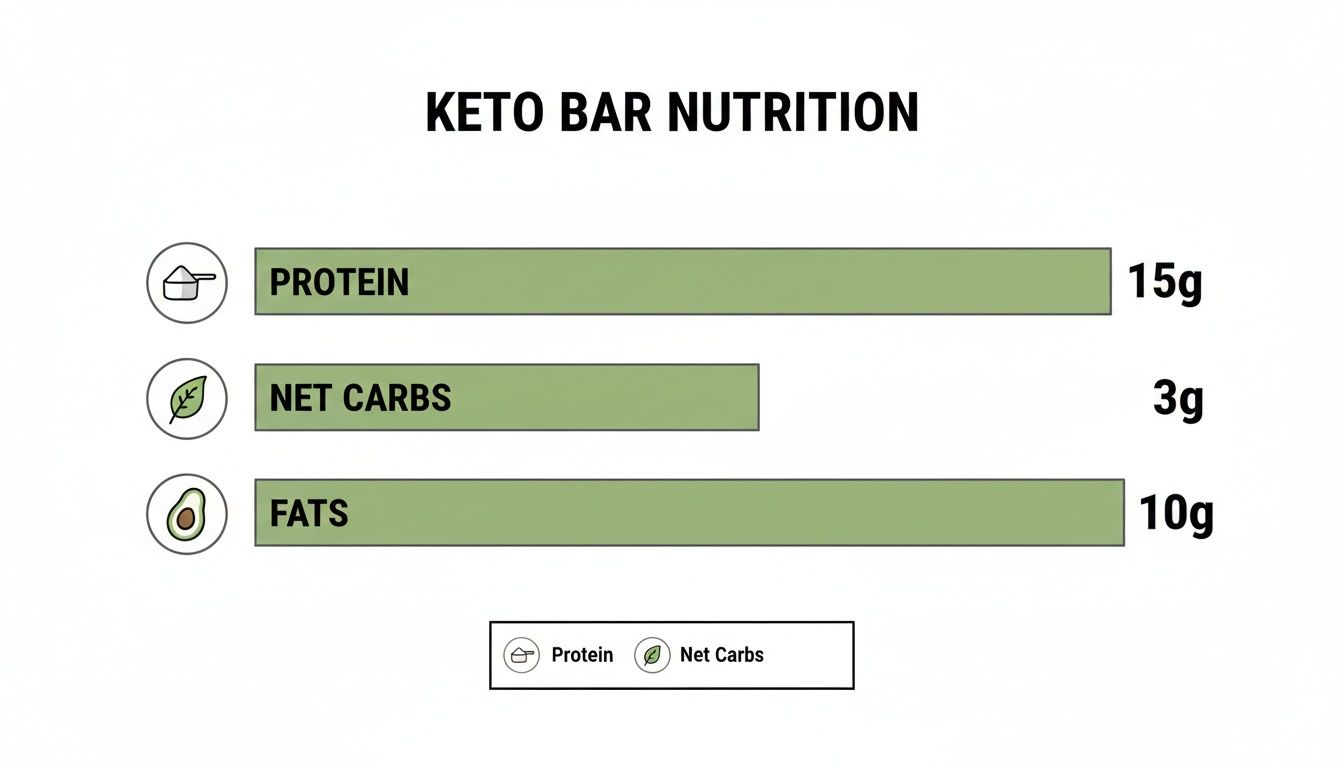 KETO BAR NUTRITION

PROTEIN 15g

NET CARBS 3g

FATS 10g

Protein Net Carbs